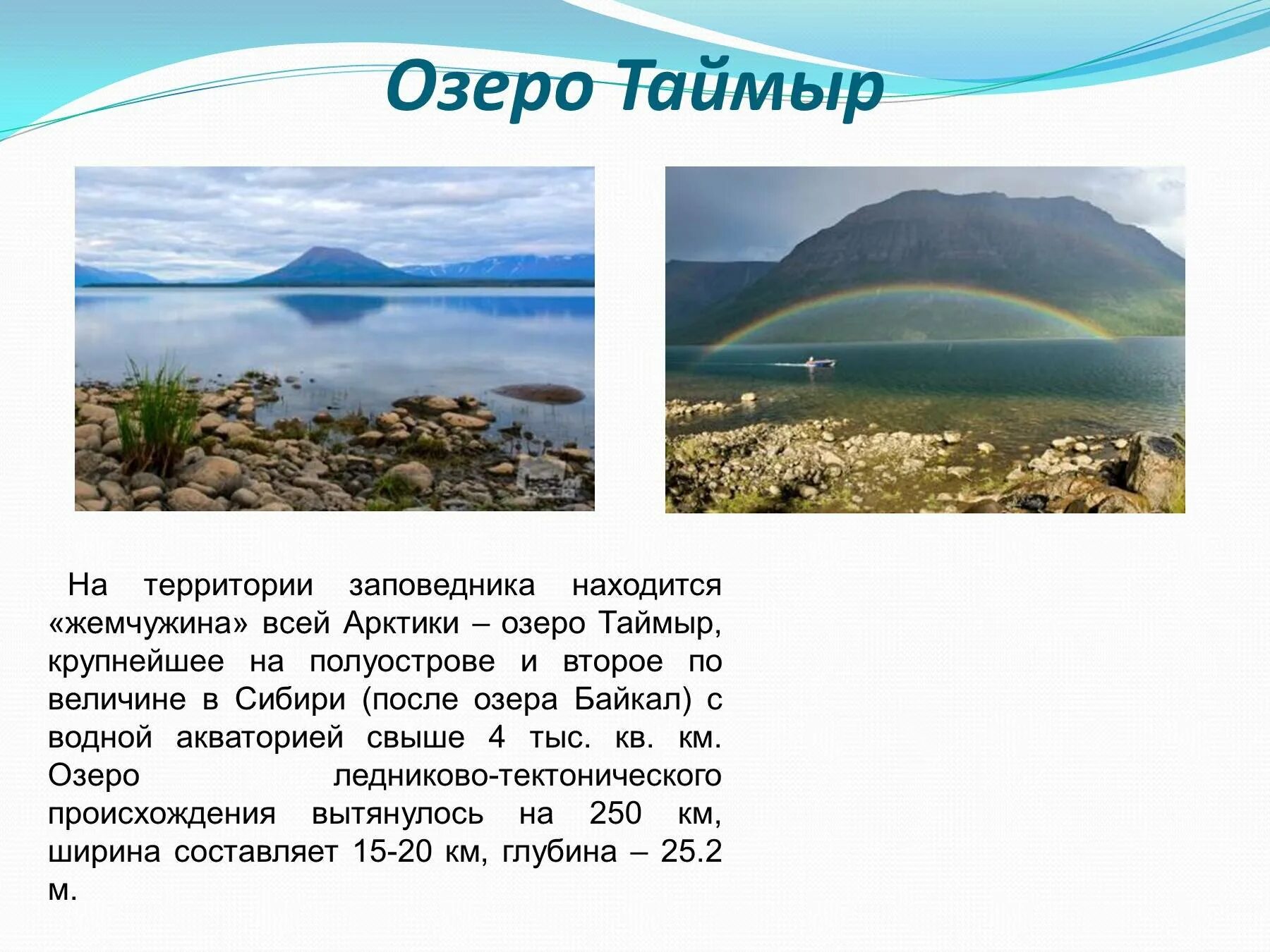 Озеро Таймыр

На территории заповедника находится «жемчужина» всей Арктики – озеро Таймыр, крупнейшее на полуострове и второе по величине в Сибири (после озера Байкал) с водной акваторией свыше 4 тыс. кв. км. Озеро ледниково-тектонического происхождения вытянулось на 250 км, ширина составляет 15-20 км, глубина – 25.2 м.